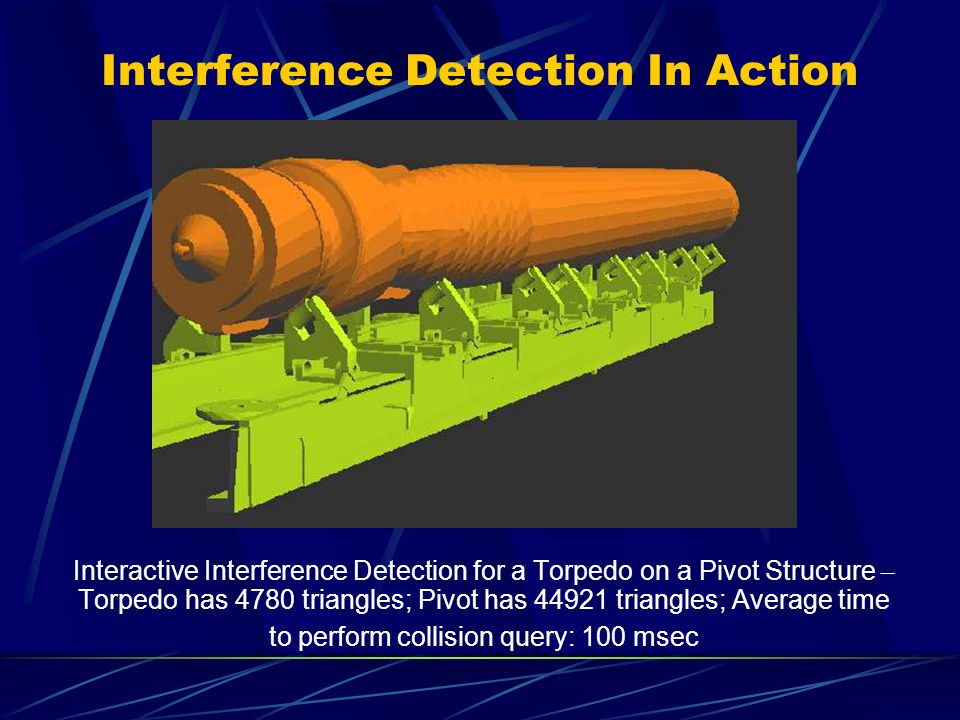 Interference Detection In Action

Interactive Interference Detection for a Torpedo on a Pivot Structure – Torpedo has 4780 triangles; Pivot has 44921 triangles; Average time to perform collision query: 100 msec